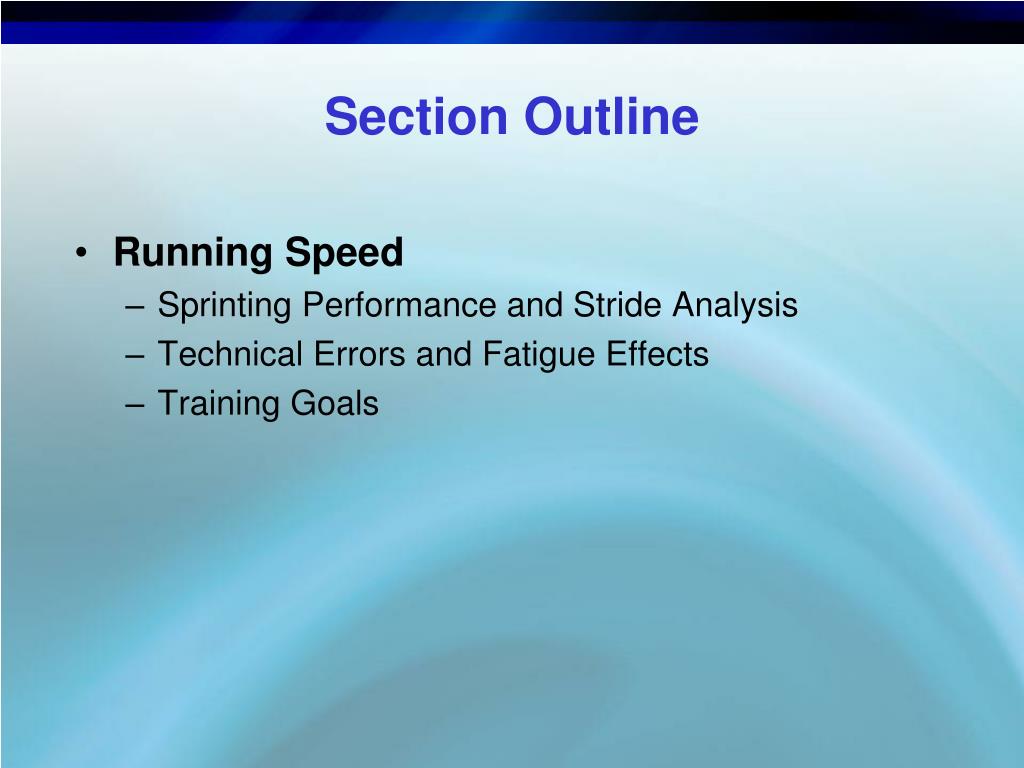 Section Outline

• Running Speed
– Sprinting Performance and Stride Analysis
– Technical Errors and Fatigue Effects
– Training Goals